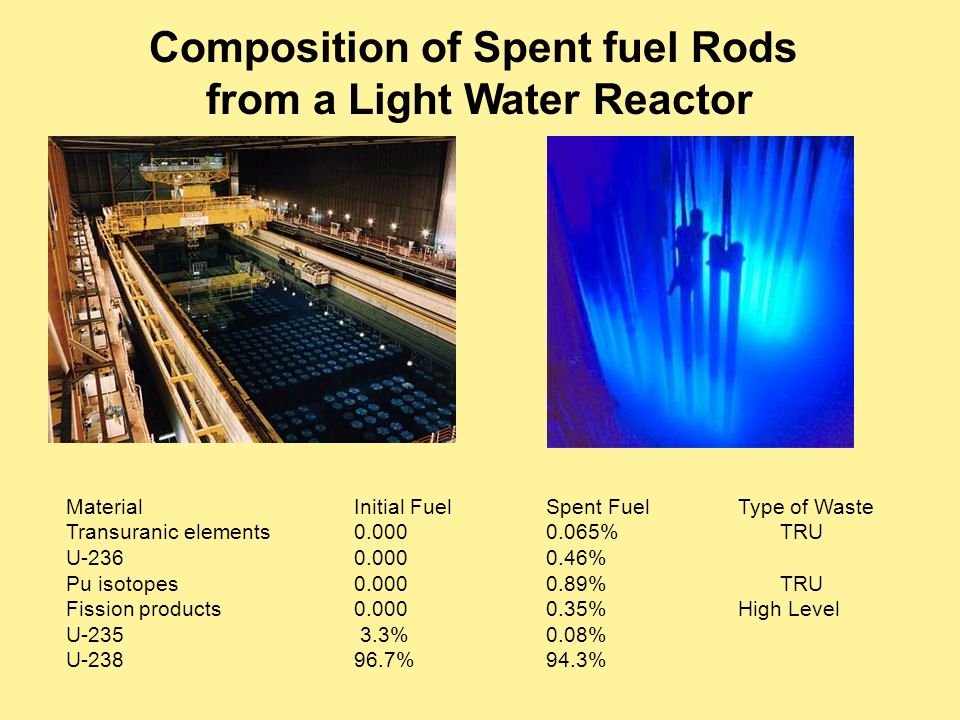 Composition of Spent fuel Rods from a Light Water Reactor

| Material | Initial Fuel | Spent Fuel | Type of Waste |
|---|---|---|---|
| Transuranic elements | 0.000 | 0.065% | TRU |
| U-236 | 0.000 | 0.46% | |
| Pu isotopes | 0.000 | 0.89% | TRU |
| Fission products | 0.000 | 0.35% | High Level |
| U-235 | 3.3% | 0.08% | |
| U-238 | 96.7% | 94.3% | |